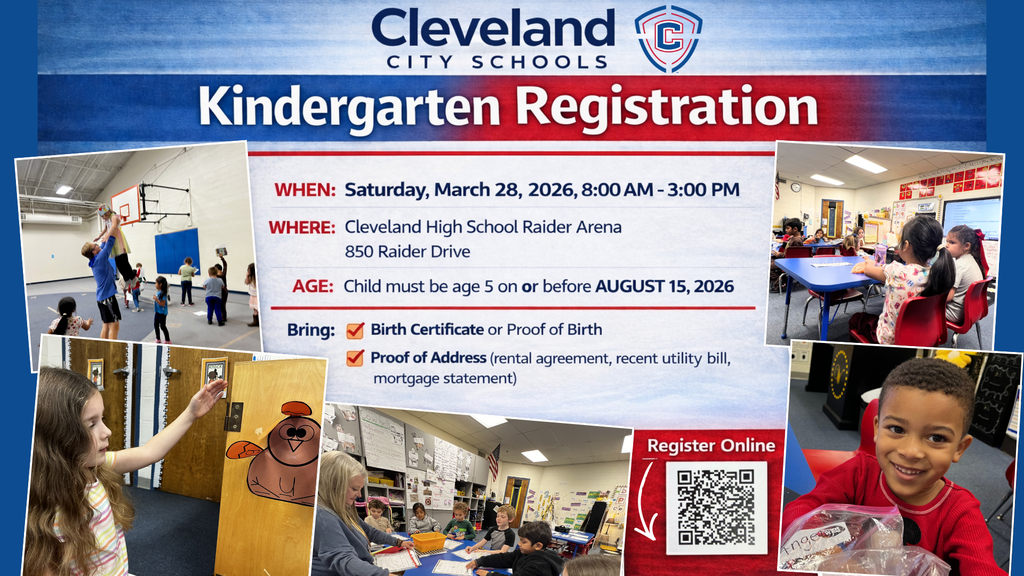 Cleveland CITY SCHOOLS

Kindergarten Registration

WHEN: Saturday, March 28, 2026, 8:00 AM - 3:00 PM

WHERE: Cleveland High School Raider Arena
850 Raider Drive

AGE: Child must be age 5 on or before AUGUST 15, 2026

Bring: Birth Certificate or Proof of Birth
Proof of Address (rental agreement, recent utility bill, mortgage statement)

Register Online